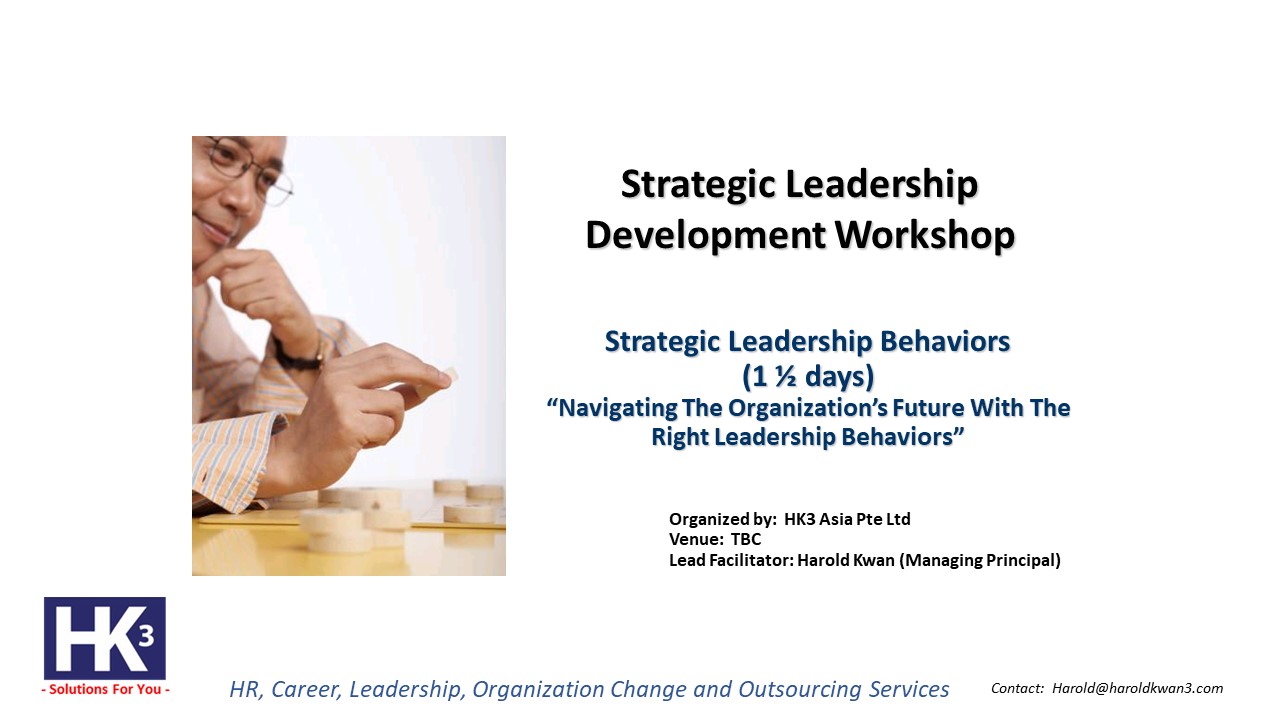 Strategic Leadership Development Workshop

Strategic Leadership Behaviors
(1 ½ days)
"Navigating The Organization's Future With The Right Leadership Behaviors"

Organized by: HK3 Asia Pte Ltd
Venue: TBC
Lead Facilitator: Harold Kwan (Managing Principal)

HK3
- Solutions For You -

HR, Career, Leadership, Organization Change and Outsourcing Services

Contact: Harold@haroldkwan3.com